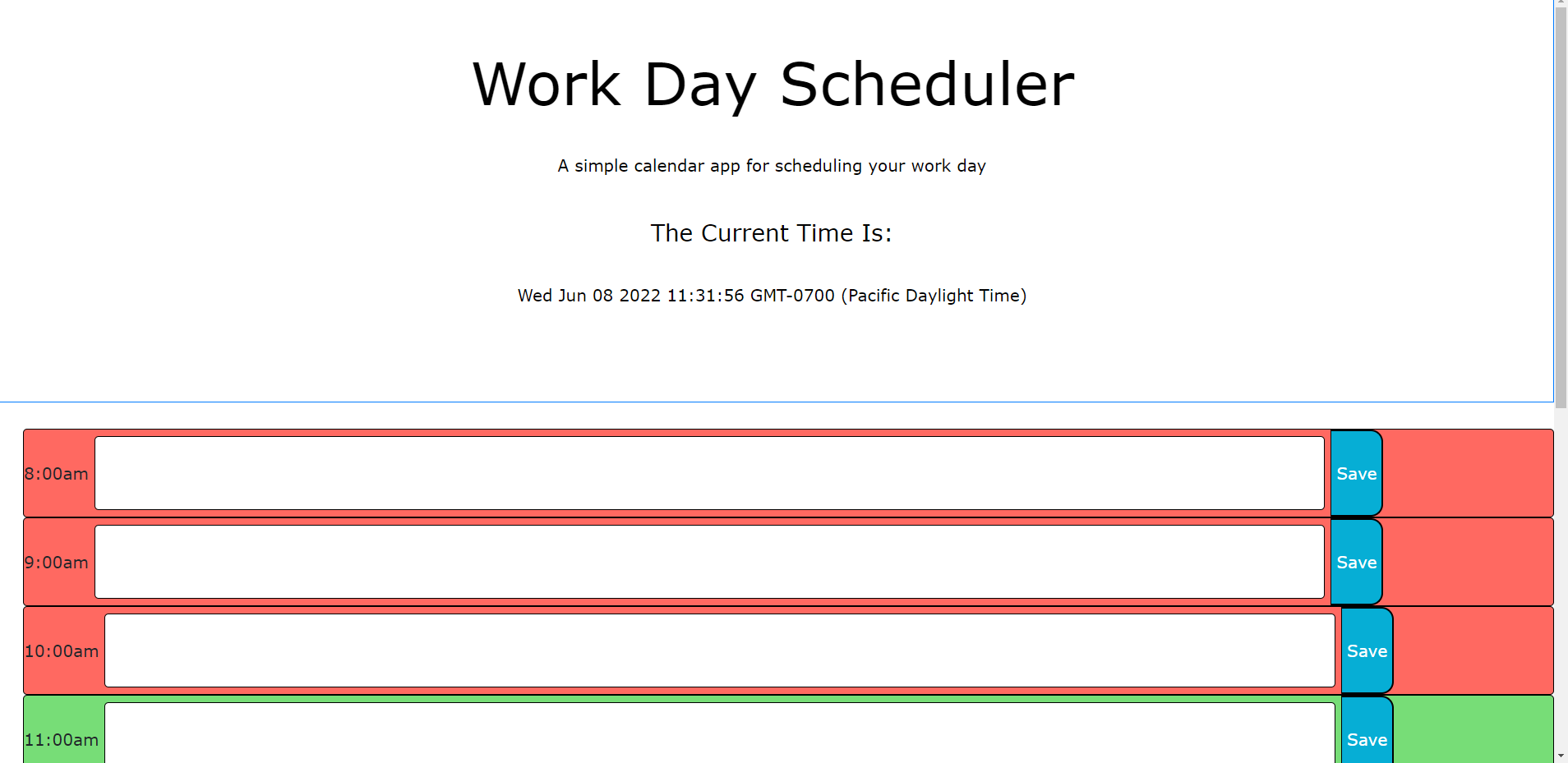 Work Day Scheduler

A simple calendar app for scheduling your work day

The Current Time Is:

Wed Jun 08 2022 11:31:56 GMT-0700 (Pacific Daylight Time)

8:00am Save

9:00am Save

10:00am Save

11:00am Save